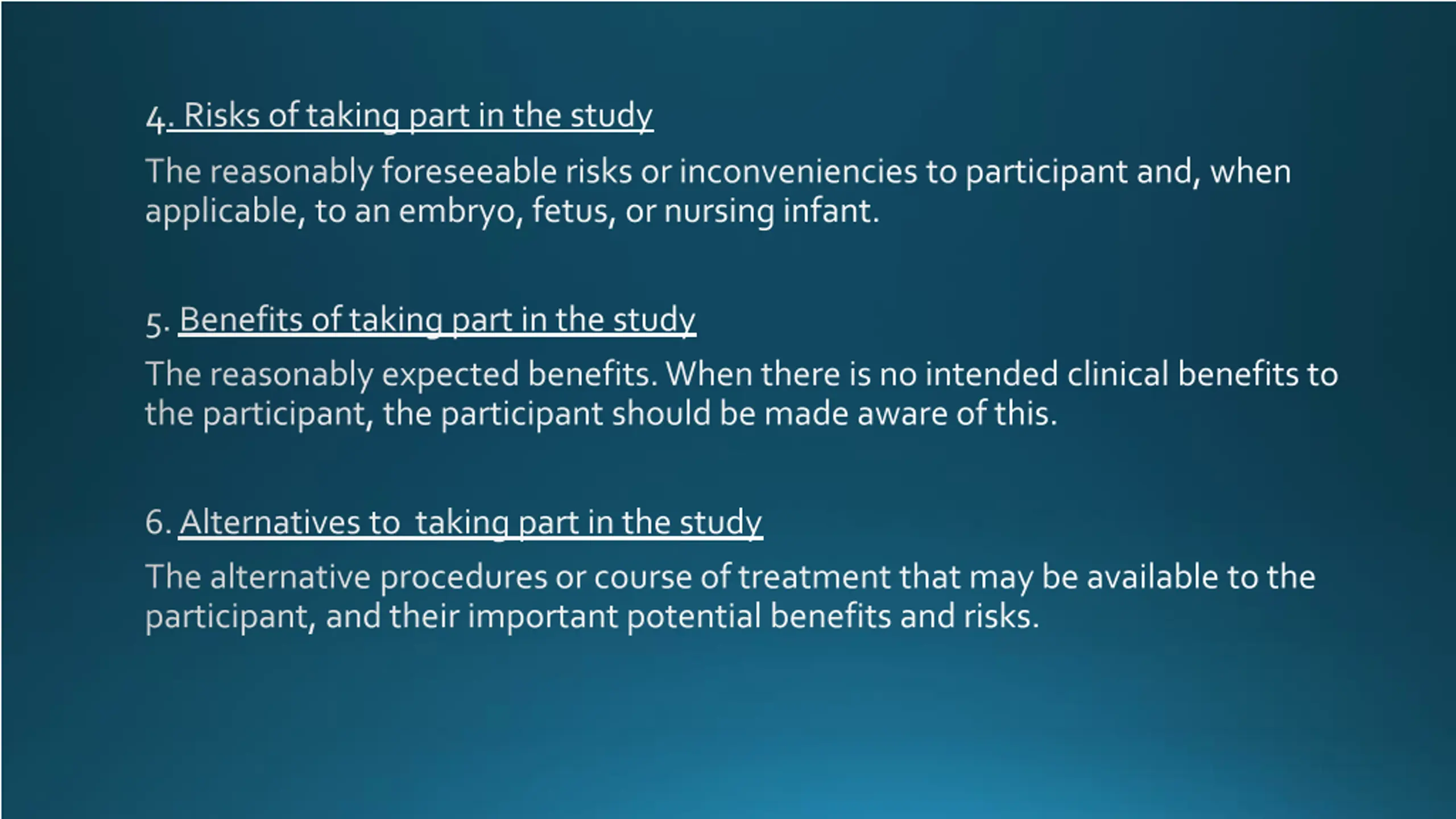 4. Risks of taking part in the study

The reasonably foreseeable risks or inconveniencies to participant and, when applicable, to an embryo, fetus, or nursing infant.

5. Benefits of taking part in the study

The reasonably expected benefits. When there is no intended clinical benefits to the participant, the participant should be made aware of this.

6. Alternatives to  taking part in the study

The alternative procedures or course of treatment that may be available to the participant, and their important potential benefits and risks.